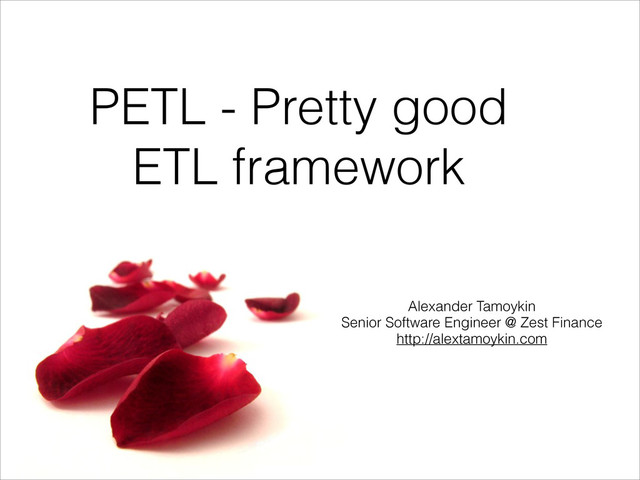 PETL - Pretty good ETL framework

Alexander Tamoykin
Senior Software Engineer @ Zest Finance
http://alextamoykin.com